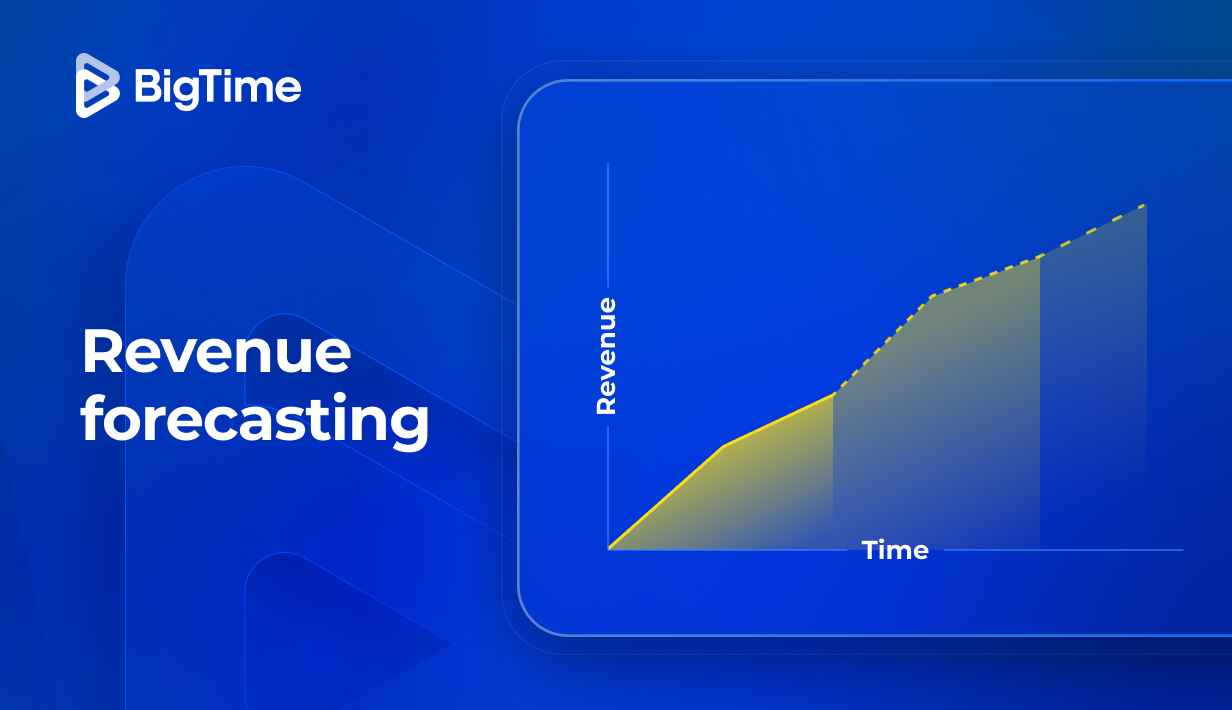 BigTime

Revenue forecasting

Revenue

Time